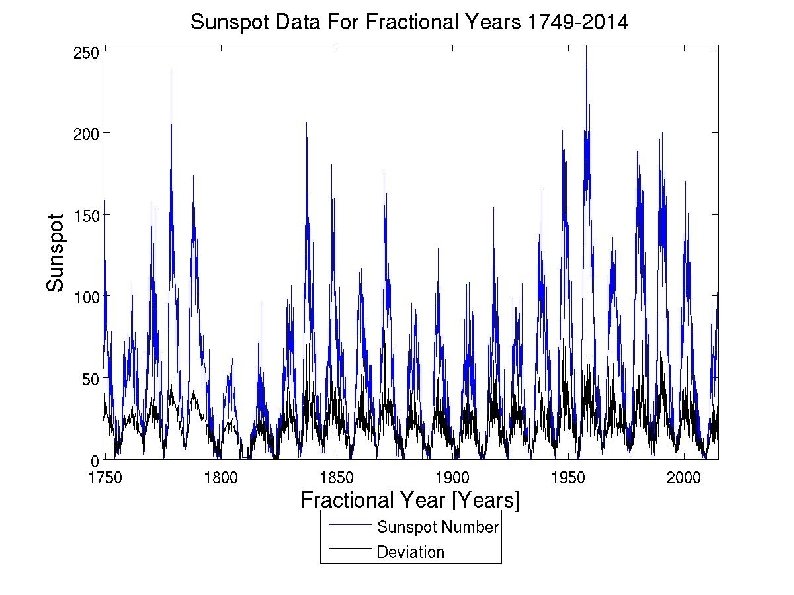 Sunspot Data For Fractional Years 1749-2014

250
200
150
100
50
0

Sunspot

1750 1800 1850 1900 1950 2000

Fractional Year [Years]

Sunspot Number
Deviation